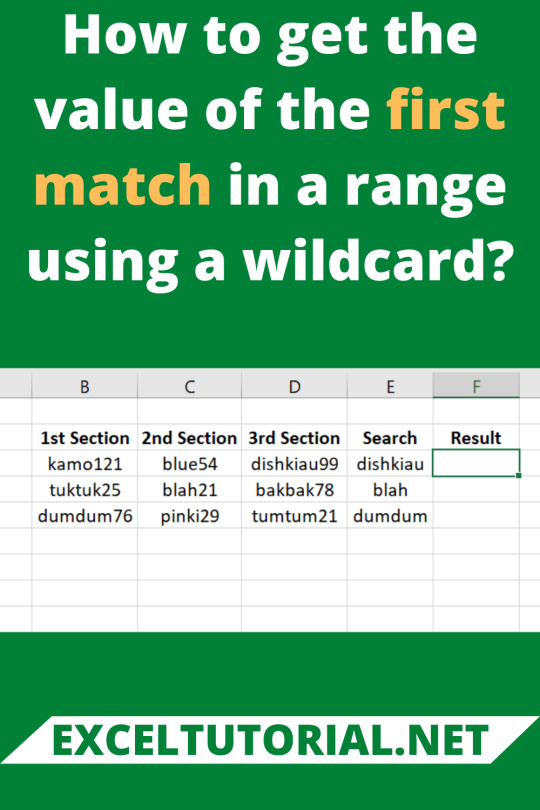 How to get the value of the first match in a range using a wildcard?

| B | C | D | E | F |
|---|---|---|---|---|
| | | | | |
| 1st Section | 2nd Section | 3rd Section | Search | Result |
| kamo121 | blue54 | dishkiau99 | dishkiau | |
| tuktuk25 | blah21 | bakbak78 | blah | |
| dumdum76 | pinki29 | tumtum21 | dumdum | |

EXCELTUTORIAL.NET